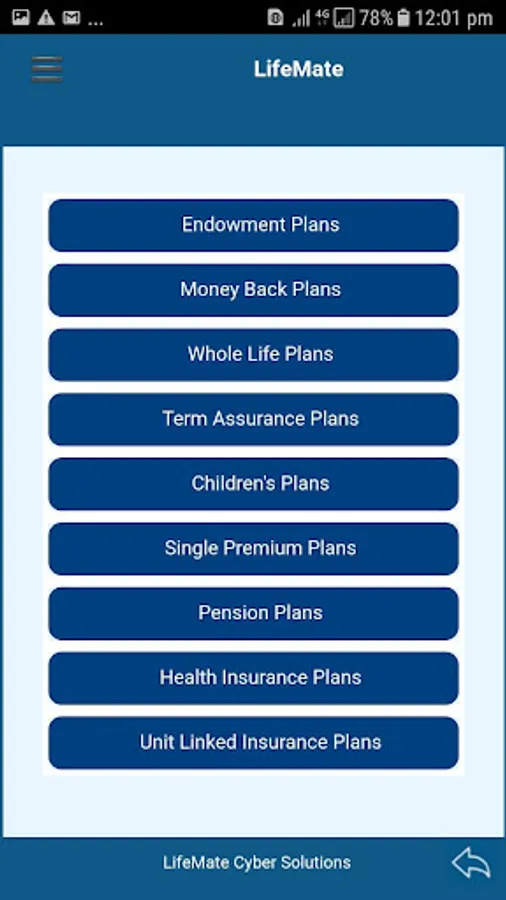 ...
4G 78% 12:01 pm

LifeMate

Endowment Plans

Money Back Plans

Whole Life Plans

Term Assurance Plans

Children's Plans

Single Premium Plans

Pension Plans

Health Insurance Plans

Unit Linked Insurance Plans

LifeMate Cyber Solutions